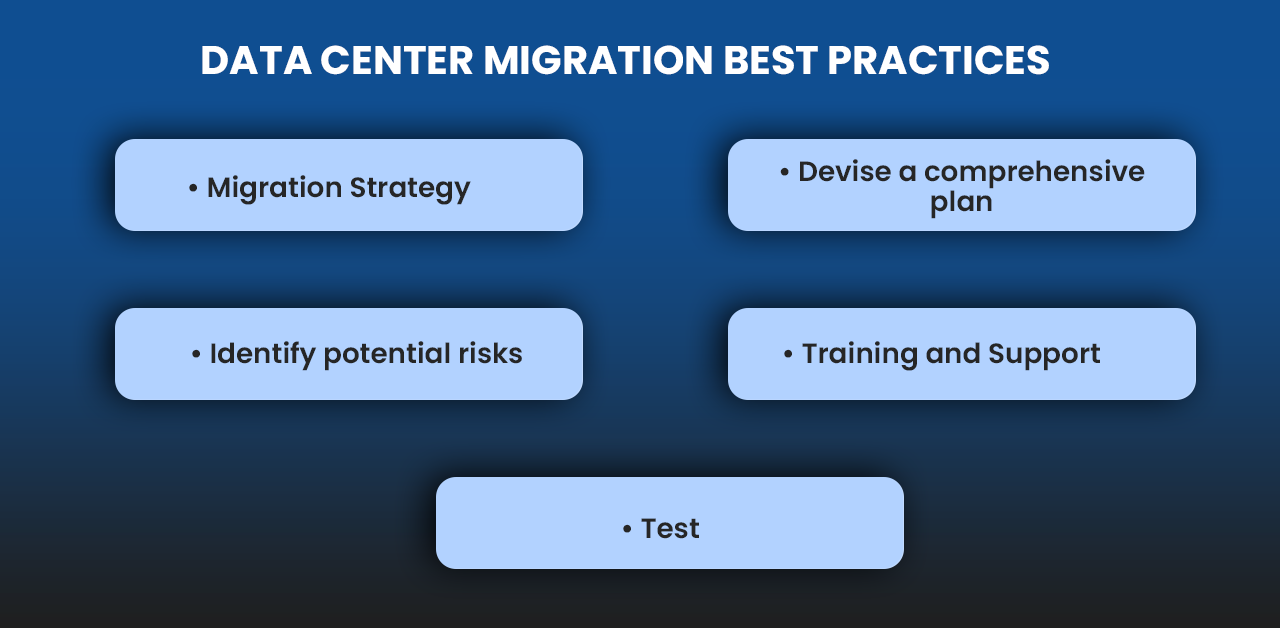 DATA CENTER MIGRATION BEST PRACTICES

• Migration Strategy

• Devise a comprehensive plan

• Identify potential risks

• Training and Support

• Test